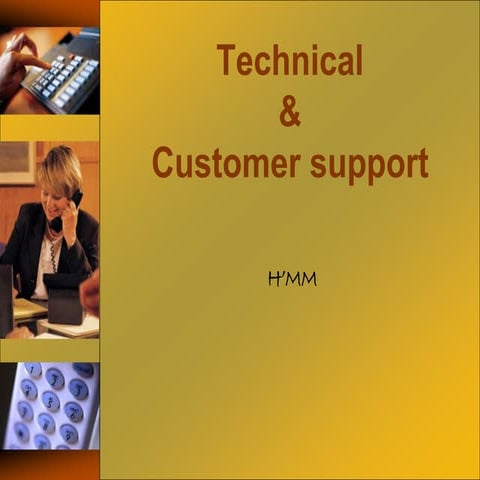 Technical
&
Customer support

H'MM